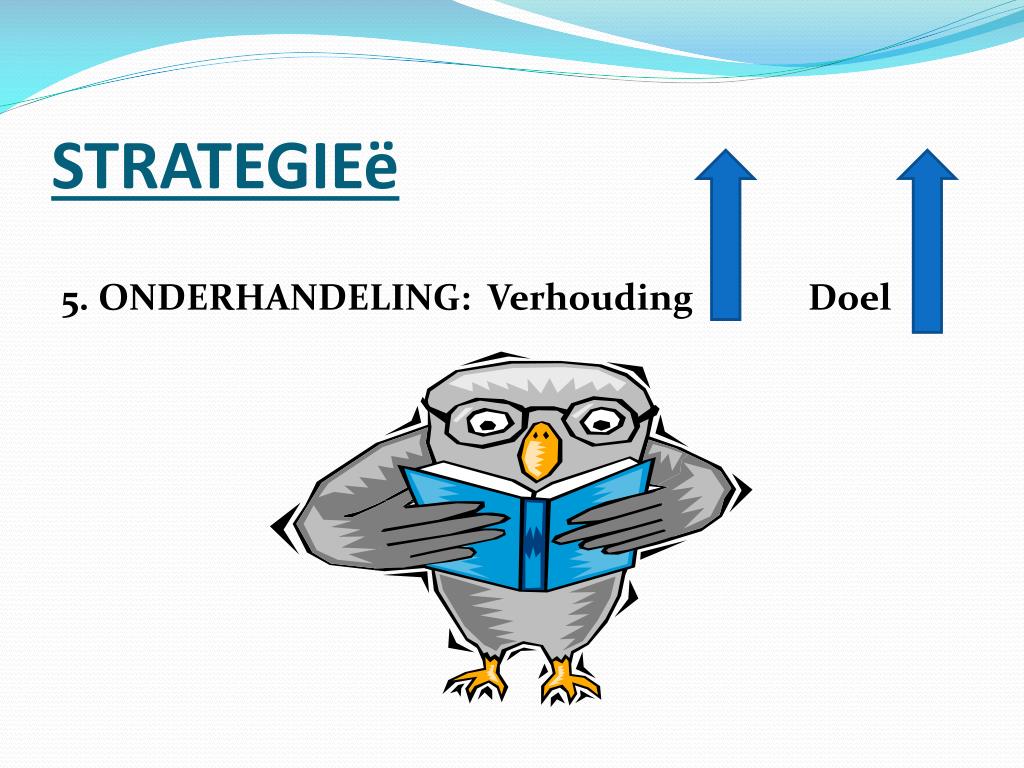 STRATEGIEë

5. ONDERHANDELING: Verhouding Doel